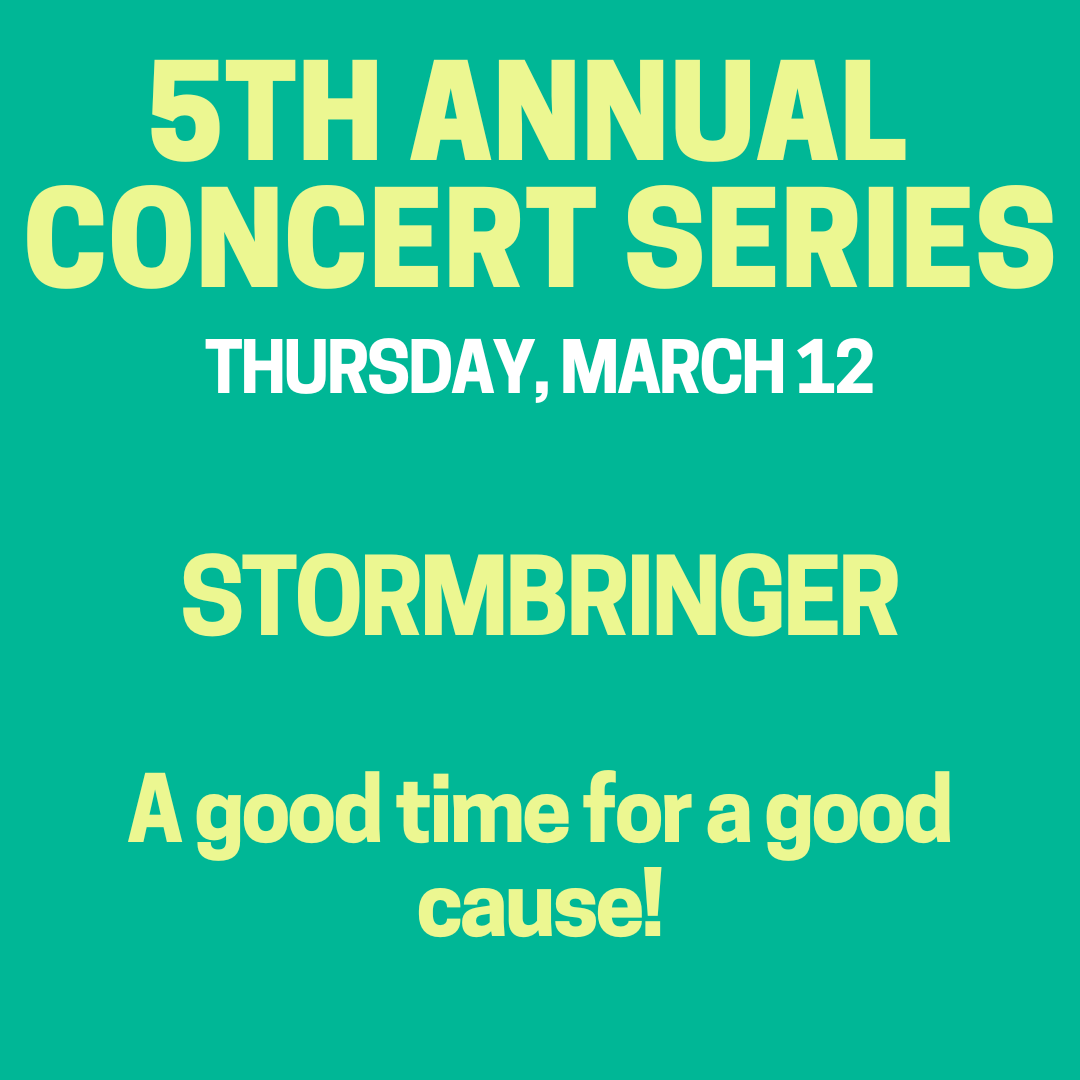 5TH ANNUAL CONCERT SERIES

THURSDAY, MARCH 12

STORMBRINGER

A good time for a good cause!